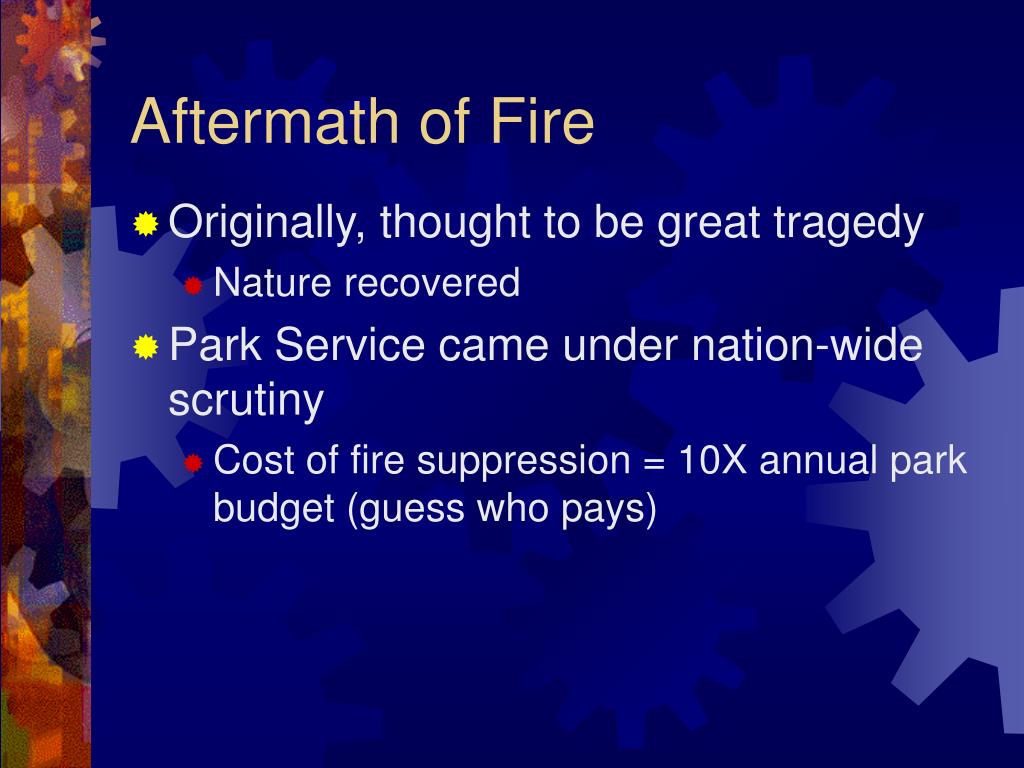 Aftermath of Fire

Originally, thought to be great tragedy

Nature recovered

Park Service came under nation-wide scrutiny

Cost of fire suppression = 10X annual park budget (guess who pays)